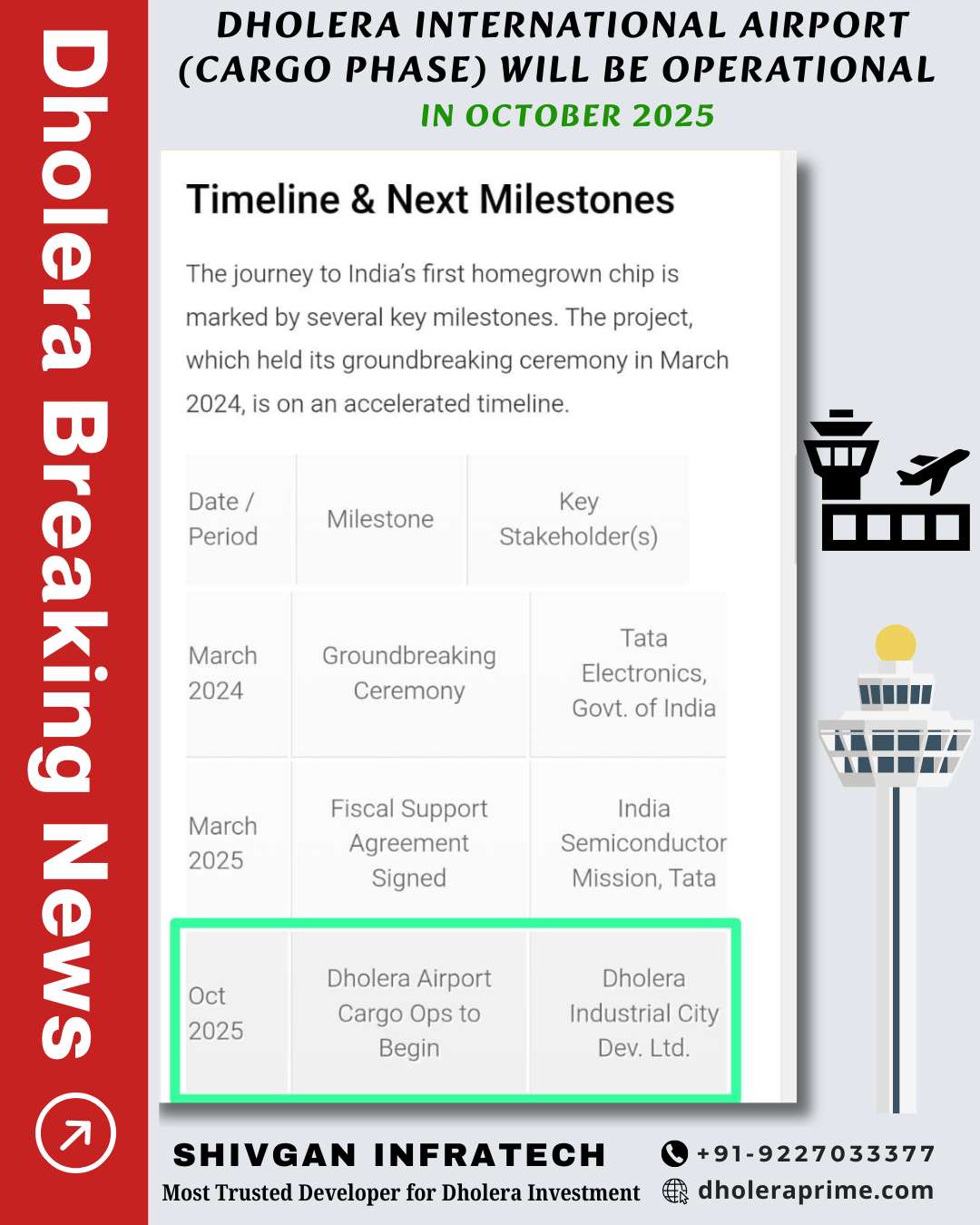 Dholera Breaking News

DHOLERA INTERNATIONAL AIRPORT (CARGO PHASE) WILL BE OPERATIONAL IN OCTOBER 2025

Timeline & Next Milestones

The journey to India's first homegrown chip is marked by several key milestones. The project, which held its groundbreaking ceremony in March 2024, is on an accelerated timeline.

| Date / Period | Milestone | Key Stakeholder(s) |
|---|---|---|
| March 2024 | Groundbreaking Ceremony | Tata Electronics, Govt. of India |
| March 2025 | Fiscal Support Agreement Signed | India Semiconductor Mission, Tata |
| Oct 2025 | Dholera Airport Cargo Ops to Begin | Dholera Industrial City Dev. Ltd. |

SHIVGAN INFRATECH
Most Trusted Developer for Dholera Investment
+91-9227033377
dholeraprime.com